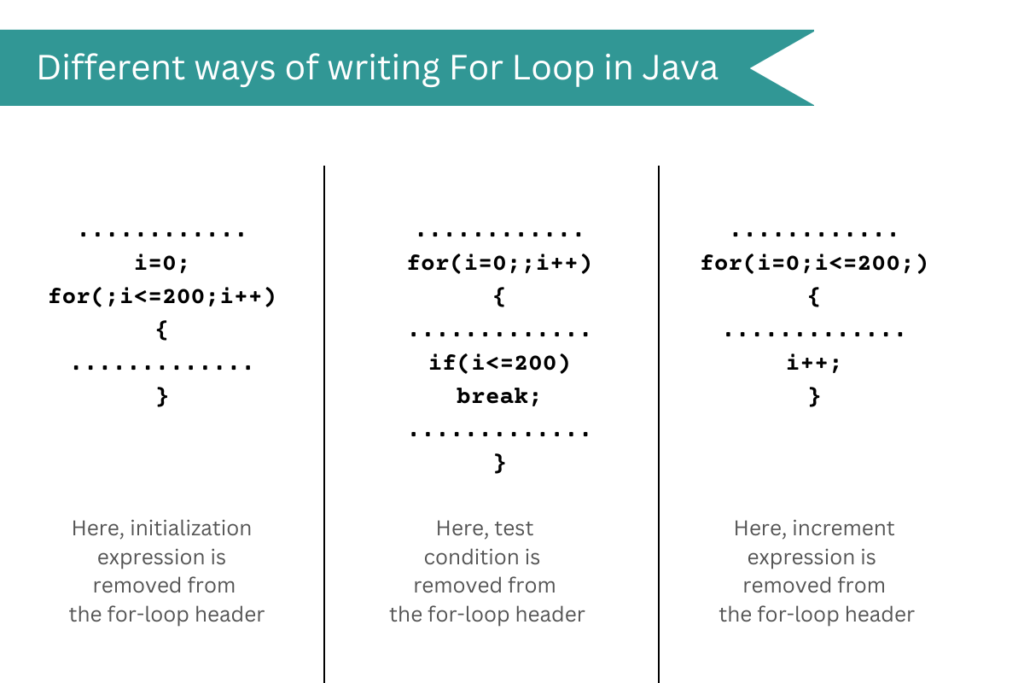 Different ways of writing For Loop in Java

............
i=0;
for(;i<=200;i++)
{
.............
}

Here, initialization expression is removed from the for-loop header

............
for(i=0;;i++)
{
.............
if(i<=200)
break;
.............
}

Here, test condition is removed from the for-loop header

............
for(i=0;i<=200;)
{
.............
i++;
}

Here, increment expression is removed from the for-loop header